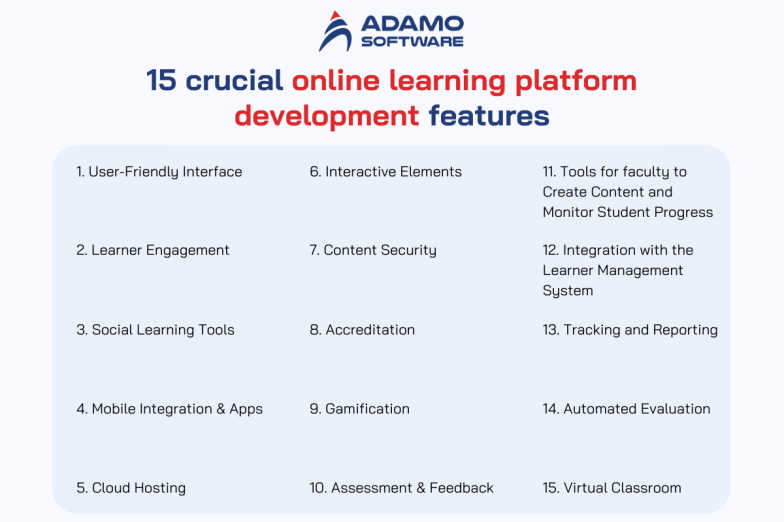 ADAMO SOFTWARE

15 crucial online learning platform development features

1. User-Friendly Interface

2. Learner Engagement

3. Social Learning Tools

4. Mobile Integration & Apps

5. Cloud Hosting

6. Interactive Elements

7. Content Security

8. Accreditation

9. Gamification

10. Assessment & Feedback

11. Tools for faculty to Create Content and Monitor Student Progress

12. Integration with the Learner Management System

13. Tracking and Reporting

14. Automated Evaluation

15. Virtual Classroom